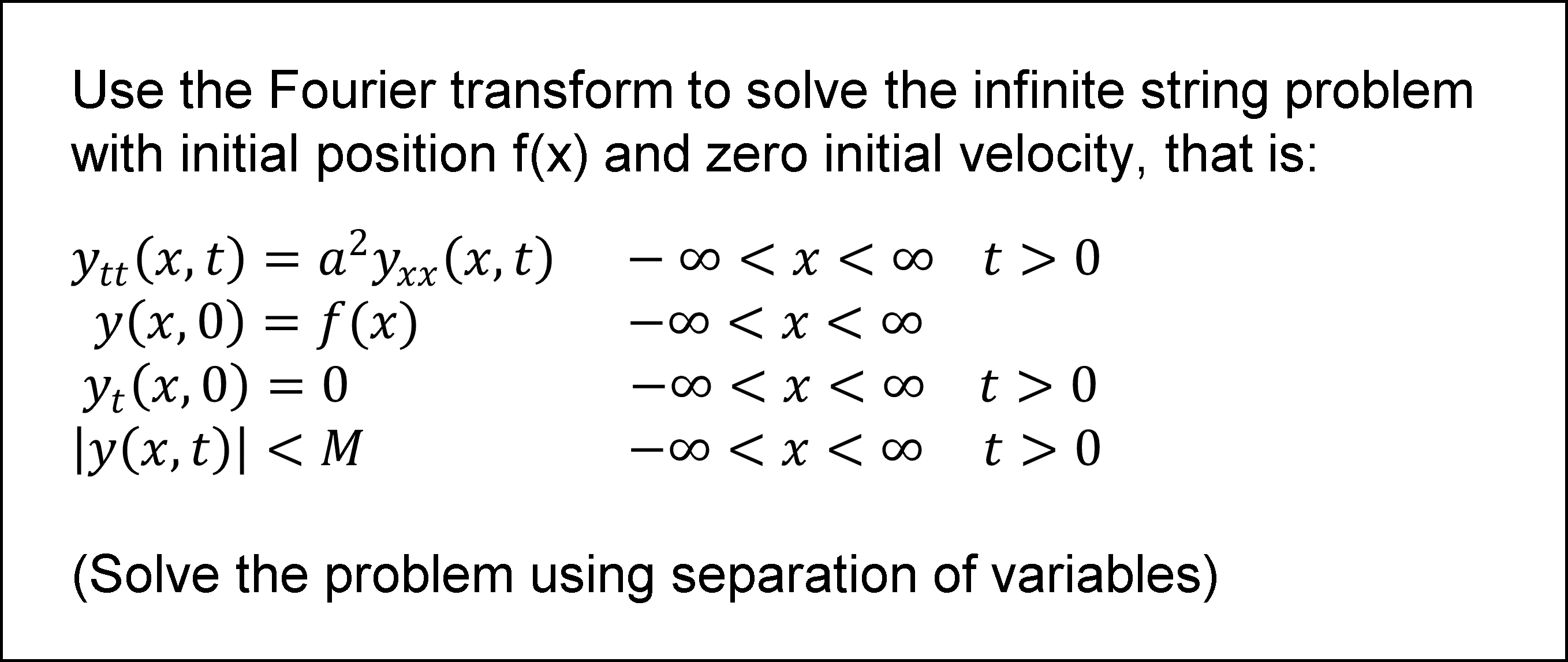 Use the Fourier transform to solve the infinite string problem with initial position f(x) and zero initial velocity, that is:

$y_{tt}(x,t) = a^2 y_{xx}(x,t) \quad -\infty < x < \infty \quad t > 0$
$y(x,0) = f(x) \quad -\infty < x < \infty$
$y_t(x,0) = 0 \quad -\infty < x < \infty \quad t > 0$
$|y(x,t)| < M \quad -\infty < x < \infty \quad t > 0$

(Solve the problem using separation of variables)